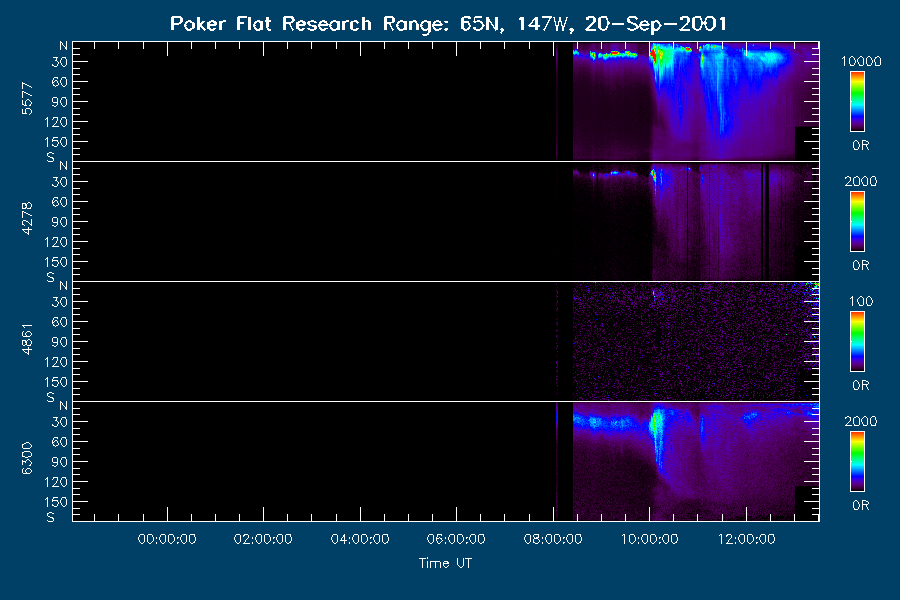 Poker Flat Research Range: 65N, 147W, 20-Sep-2001

5577
N
30
60
90
120
150
S

10000
0R

4278
N
30
60
90
120
150
S

2000
0R

4861
N
30
60
90
120
150
S

100
0R

6300
N
30
60
90
120
150
S

2000
0R

00:00:00
02:00:00
04:00:00
06:00:00
08:00:00
10:00:00
12:00:00

Time UT